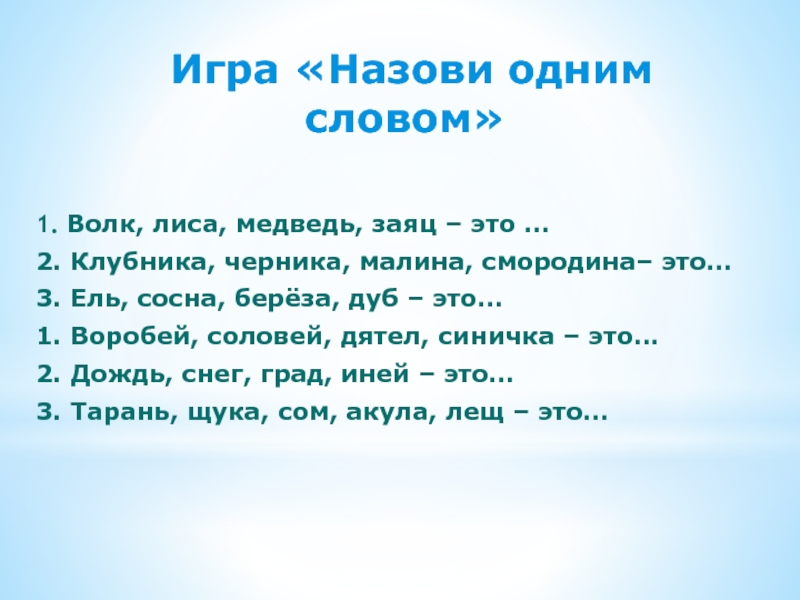 Игра «Назови одним словом»

1. Волк, лиса, медведь, заяц – это ...
2. Клубника, черника, малина, смородина– это...
3. Ель, сосна, берёза, дуб – это...
1. Воробей, соловей, дятел, синичка – это...
2. Дождь, снег, град, иней – это...
3. Тарань, щука, сом, акула, лещ – это...